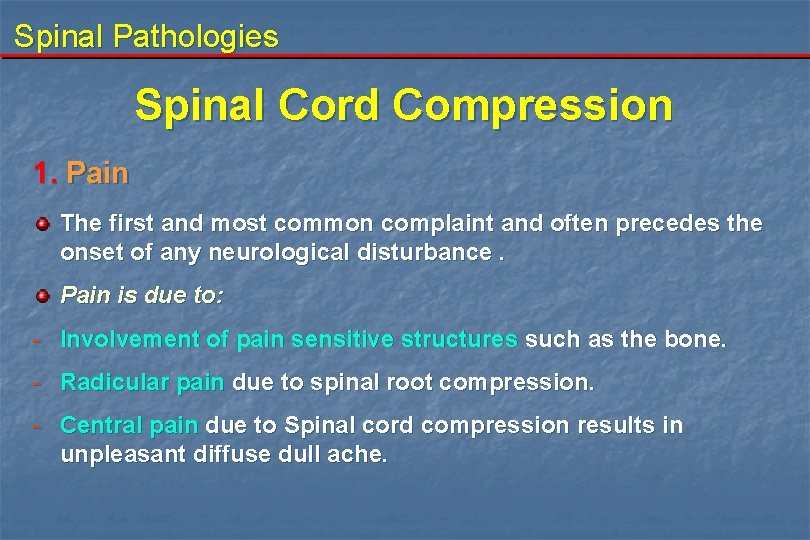 Spinal Pathologies

Spinal Cord Compression

1. Pain

The first and most common complaint and often precedes the onset of any neurological disturbance .

Pain is due to:

- Involvement of pain sensitive structures such as the bone.

- Radicular pain due to spinal root compression.

- Central pain due to Spinal cord compression results in unpleasant diffuse dull ache.